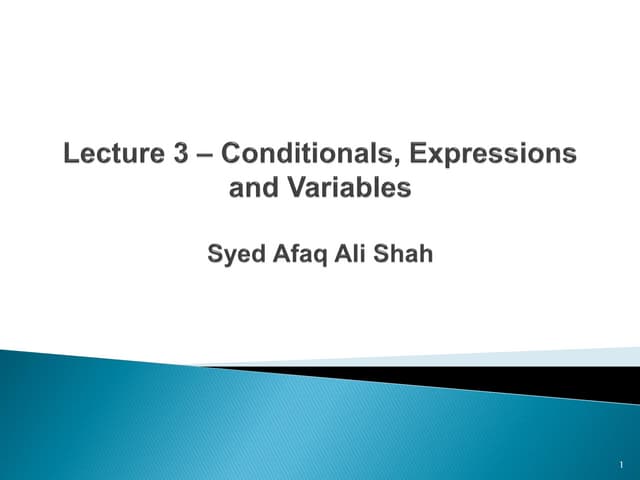 Lecture 3 – Conditionals, Expressions and Variables

Syed Afaq Ali Shah

1